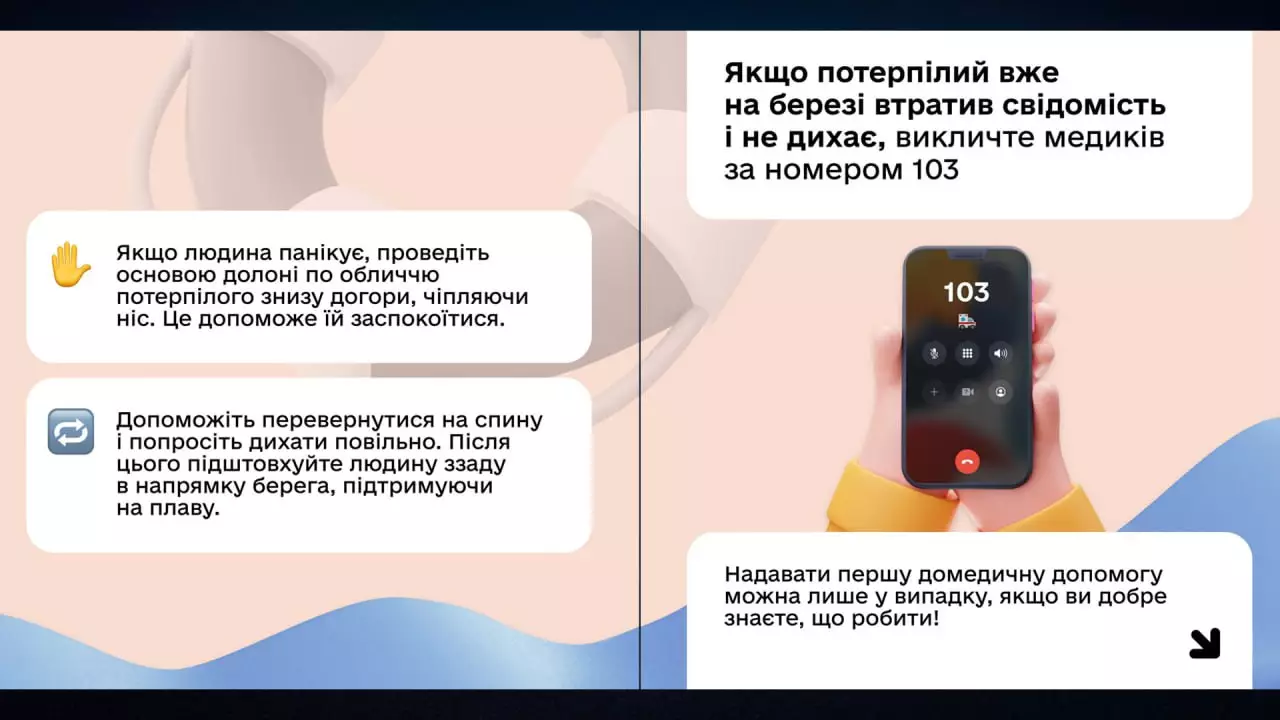 Якщо людина панікує, проведіть основою долоні по обличчю потерпілого знизу догори, чіпляючи ніс. Це допоможе їй заспокоїтися.

Допоможіть перевернутися на спину і попросіть дихати повільно. Після цього підштовхуйте людину ззаду в напрямку берега, підтримуючи на плаву.

Якщо потерпілий вже на березі втратив свідомість і не дихає, викличте медиків за номером 103

103

Надавати першу домедичну допомогу можна лише у випадку, якщо ви добре знаєте, що робити!